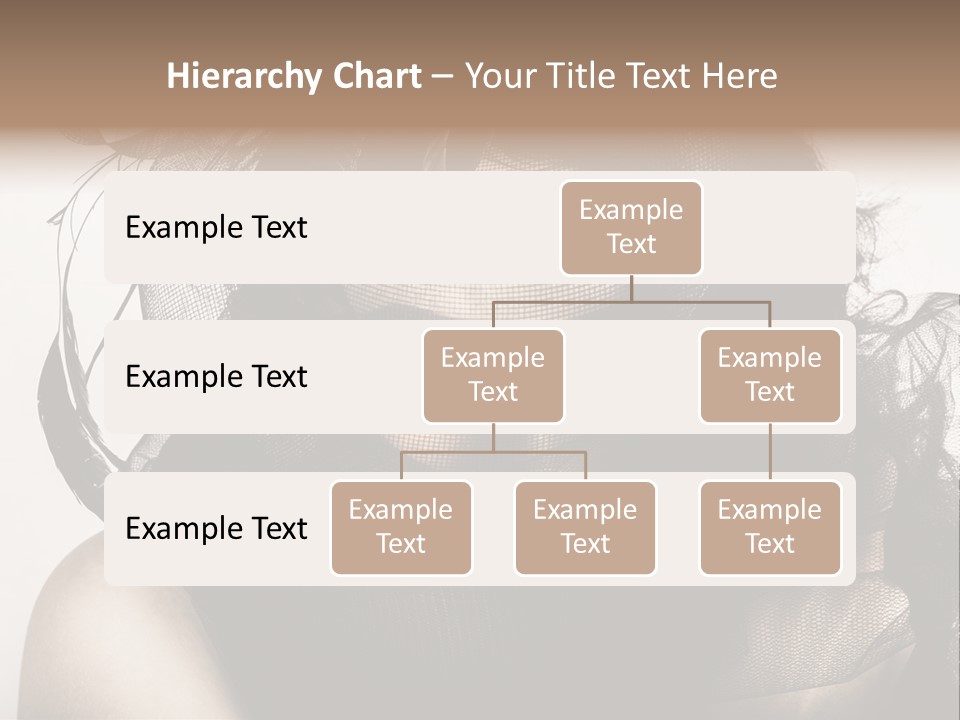 Hierarchy Chart – Your Title Text Here

Example Text

Example Text

Example Text

Example Text

Example Text

Example Text

Example Text

Example Text

Example Text